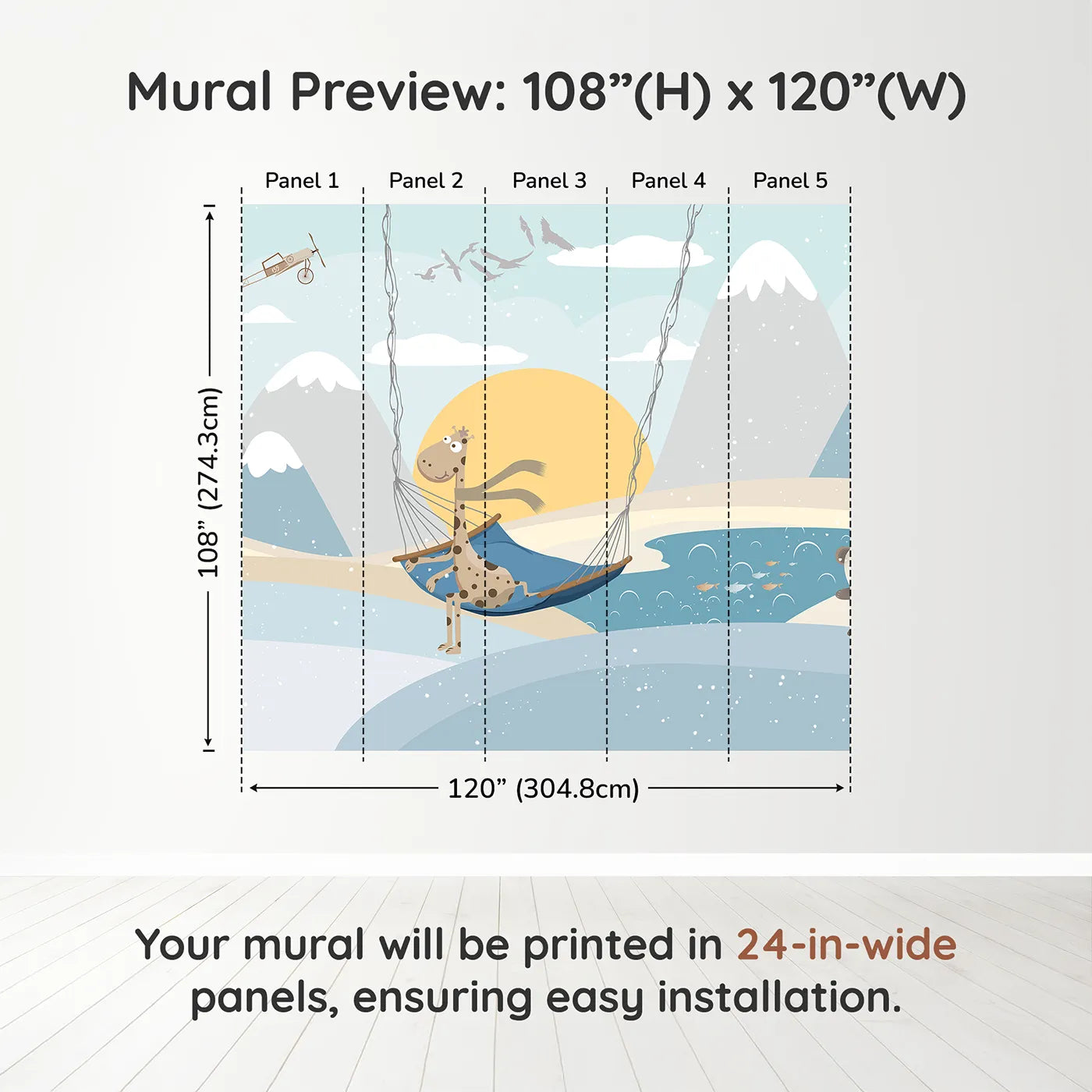 Mural Preview: 108”(H) x 120”(W)

Panel 1
Panel 2
Panel 3
Panel 4
Panel 5

108” (274.3cm)

120” (304.8cm)

Your mural will be printed in 24-in-wide panels, ensuring easy installation.